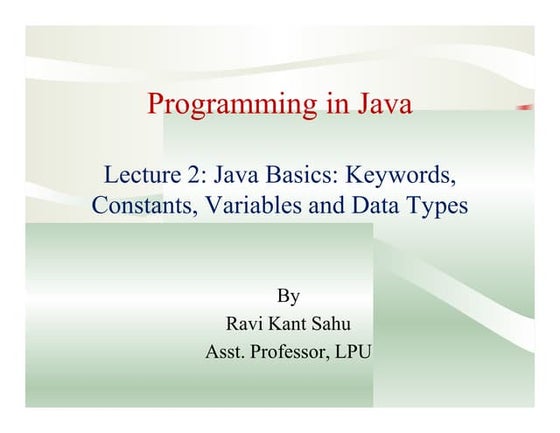 Programming in Java

Lecture 2: Java Basics: Keywords, Constants, Variables and Data Types

By
Ravi Kant Sahu
Asst. Professor, LPU